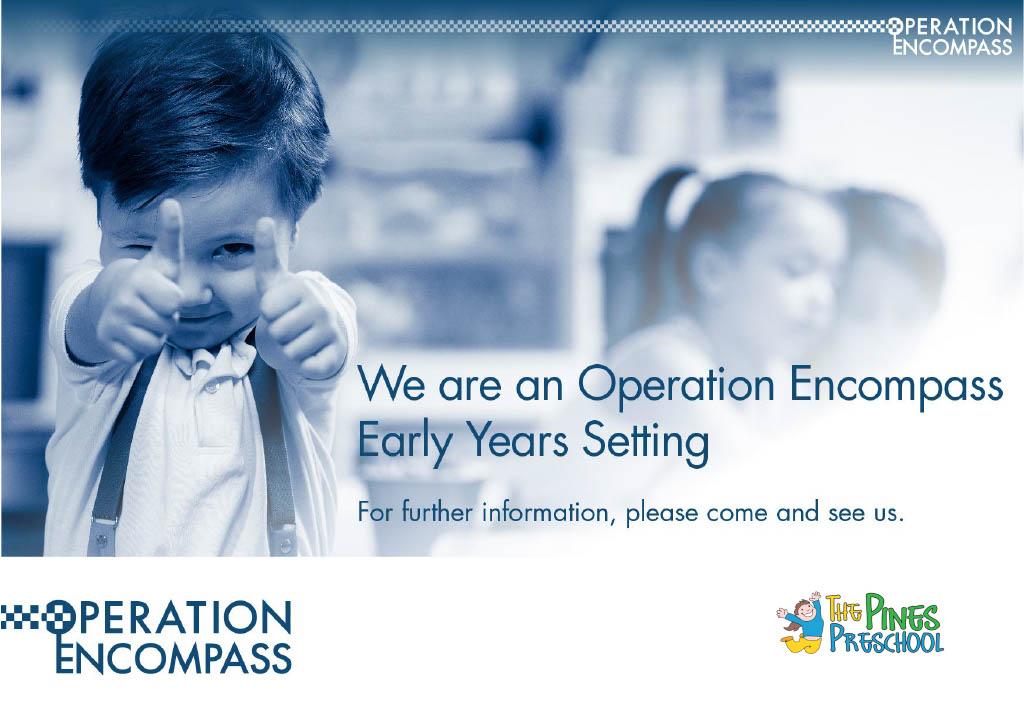 OPERATION
ENCOMPASS

We are an Operation Encompass Early Years Setting

For further information, please come and see us.

OPERATION
ENCOMPASS

THE PINES
PRESCHOOL